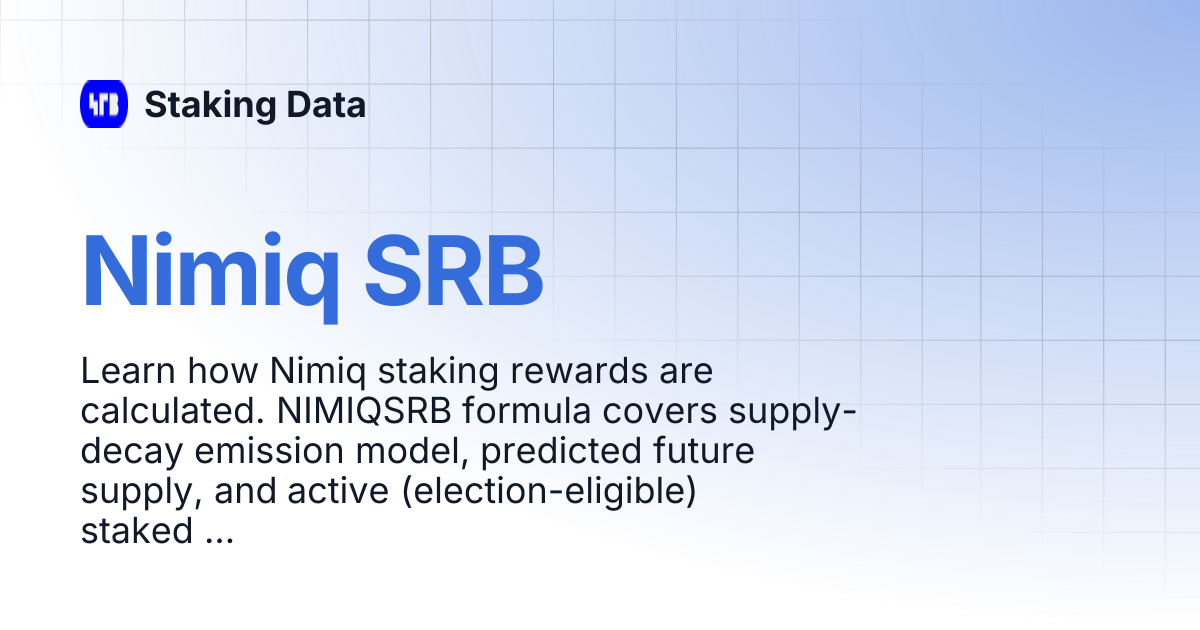 Staking Data

Nimiq SRB

Learn how Nimiq staking rewards are calculated. NIMIQSRB formula covers supply-decay emission model, predicted future supply, and active (election-eligible) staked ...